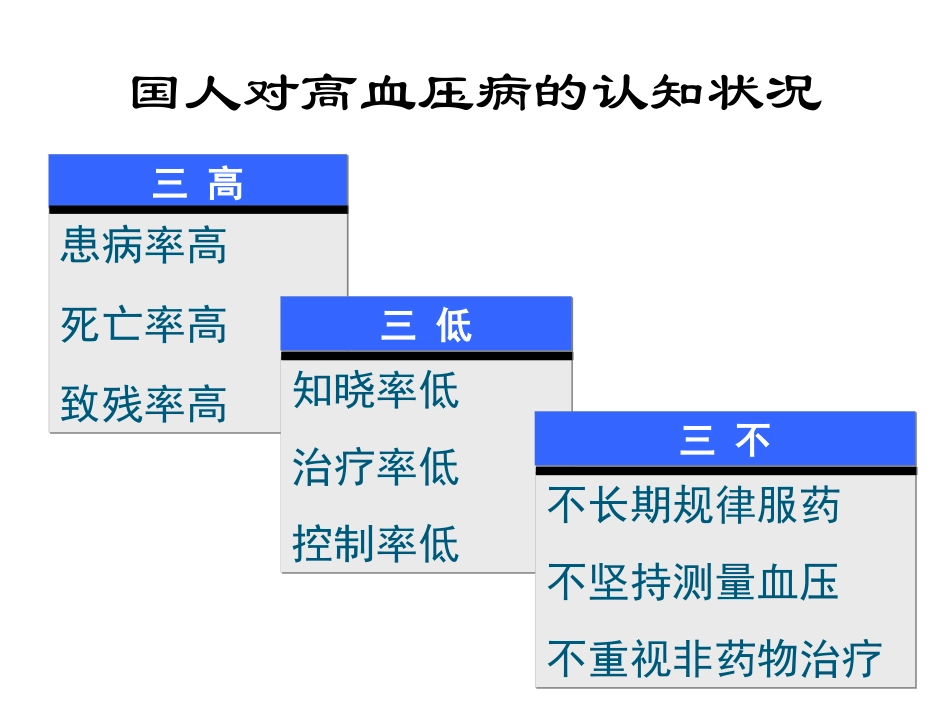 国人对高血压病的认知状况

三 高
患病率高
死亡率高
致残率高

三 低
知晓率低
治疗率低
控制率低

三 不
不长期规律服药
不坚持测量血压
不重视非药物治疗